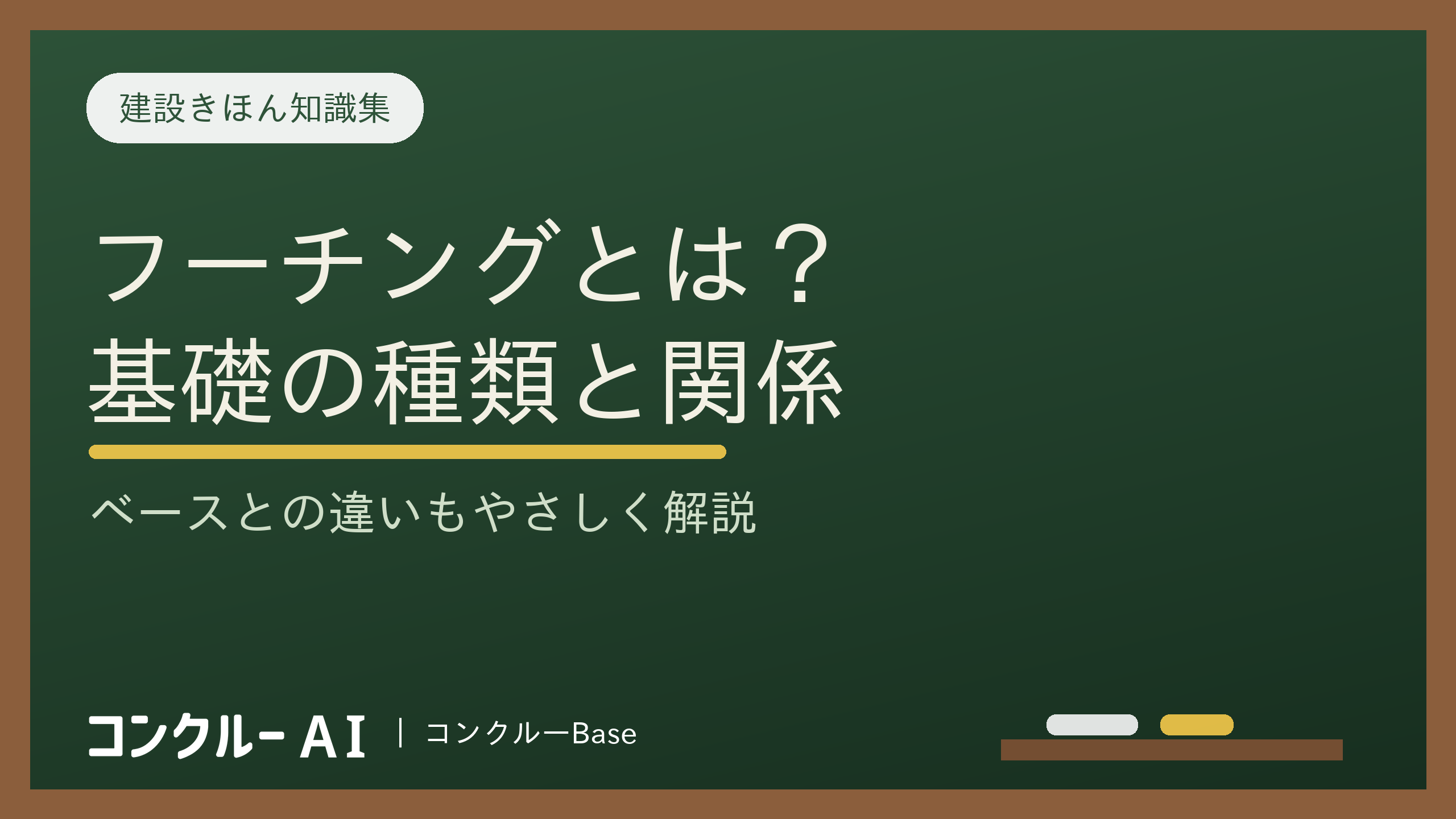 建設きほん知識集

フーチングとは？
基礎の種類と関係

ベースとの違いもやさしく解説

コンクルー AI | コンクルーBase